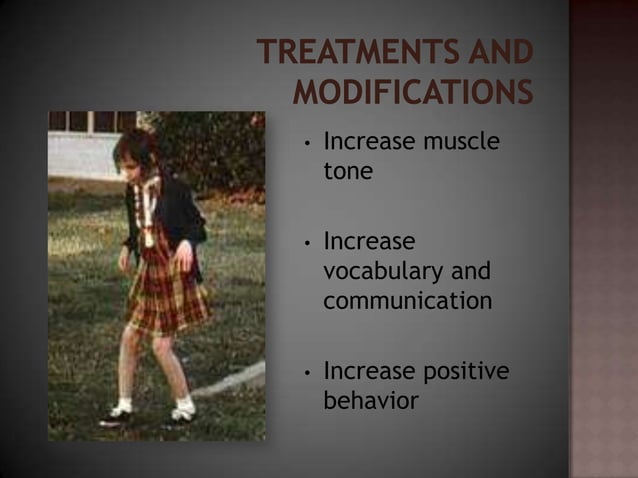 TREATMENTS AND MODIFICATIONS

• Increase muscle tone

• Increase vocabulary and communication

• Increase positive behavior